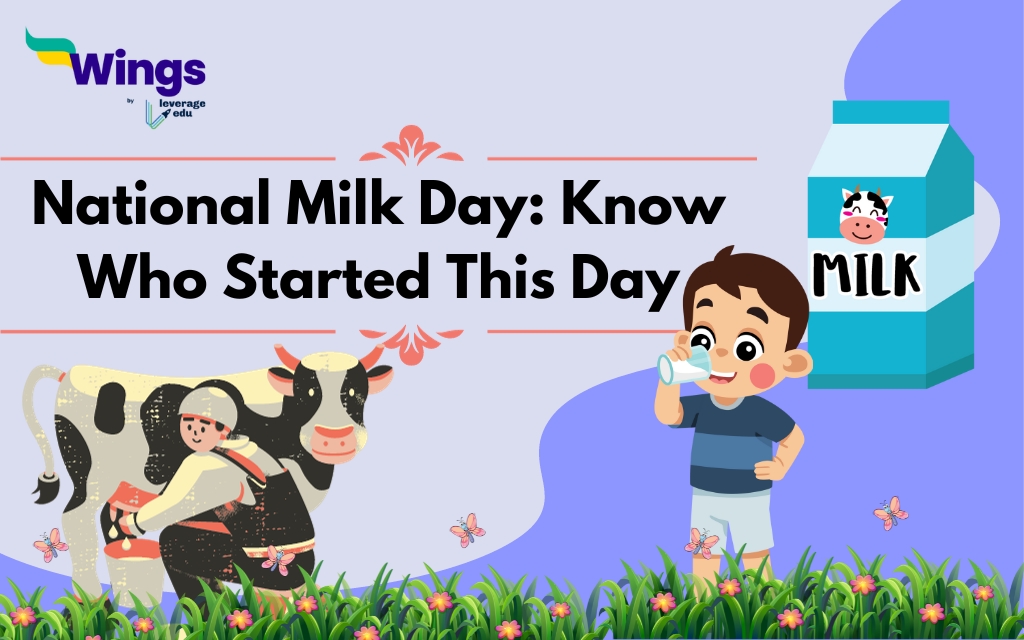 Wings
by leverage edu

National Milk Day: Know Who Started This Day

MILK